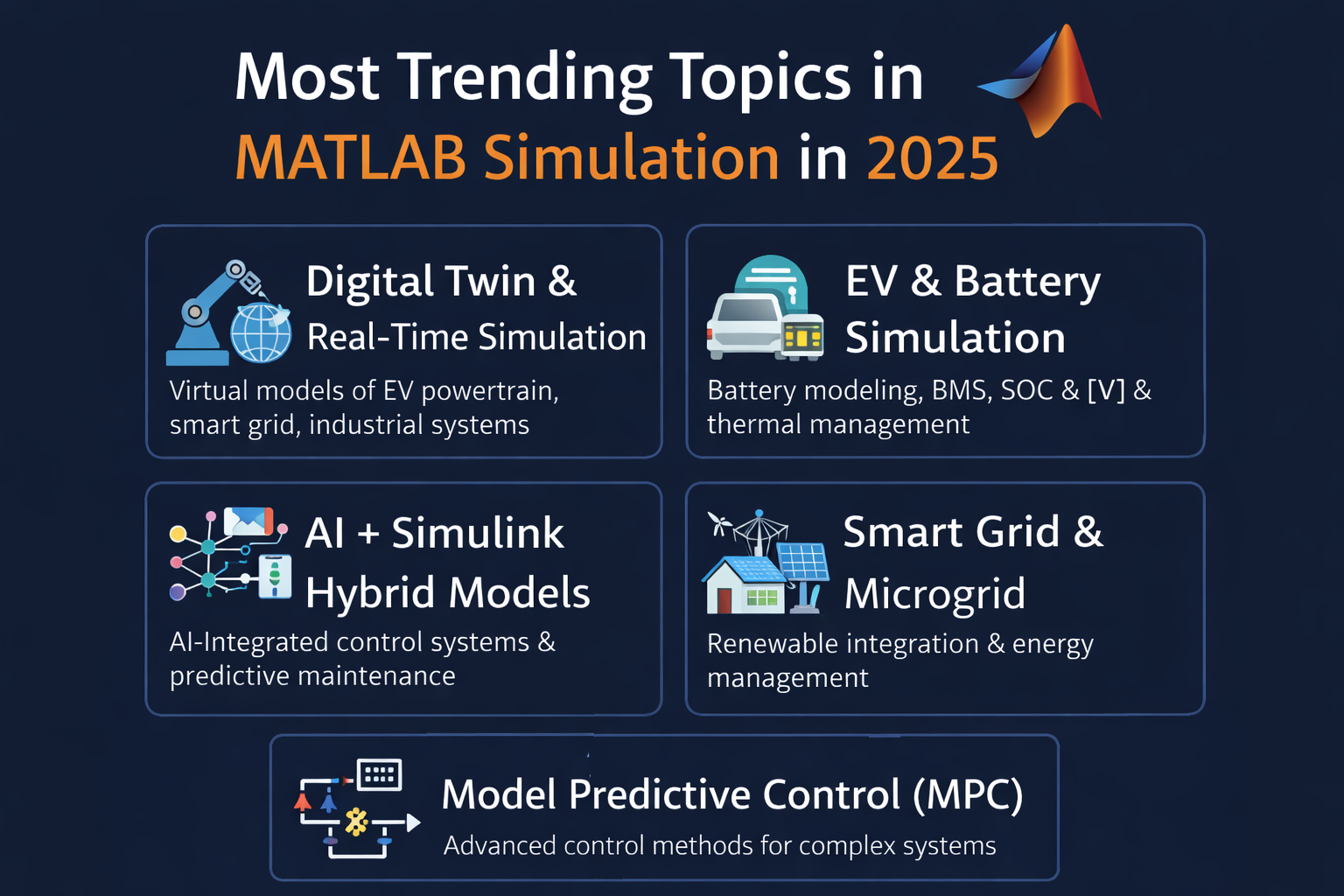 Most Trending Topics in MATLAB Simulation in 2025

Digital Twin & Real-Time Simulation

Virtual models of EV powertrain, smart grid, industrial systems

EV & Battery Simulation

Battery modeling, BMS, SOC & [V] & thermal management

AI + Simulink Hybrid Models

AI-Integrated control systems & predictive maintenance

Smart Grid & Microgrid

Renewable integration & energy management

Model Predictive Control (MPC)

Advanced control methods for complex systems